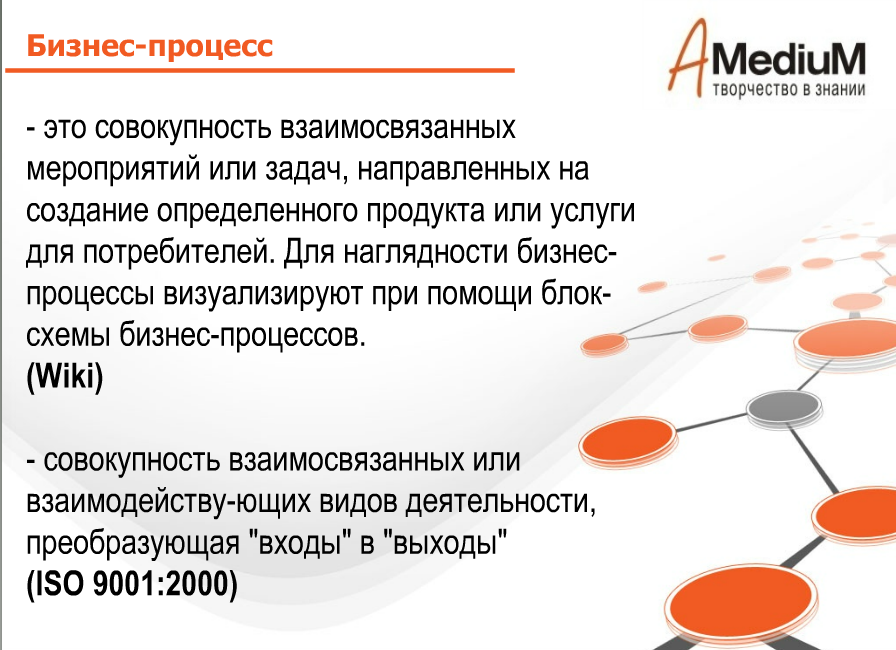 Бизнес-процесс

AMediuM
творчество в знании

- это совокупность взаимосвязанных мероприятий или задач, направленных на создание определенного продукта или услуги для потребителей. Для наглядности бизнес-процессы визуализируют при помощи блок-схемы бизнес-процессов.
(Wiki)

- совокупность взаимосвязанных или взаимодейству-ющих видов деятельности, преобразующая "входы" в "выходы"
(ISO 9001:2000)